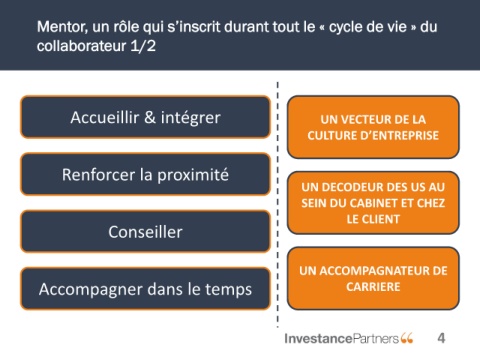 Mentor, un rôle qui s'inscrit durant tout le « cycle de vie » du collaborateur 1/2

Accueillir & intégrer

Renforcer la proximité

Conseiller

Accompagner dans le temps

UN VECTEUR DE LA CULTURE D'ENTREPRISE

UN DECODEUR DES US AU SEIN DU CABINET ET CHEZ LE CLIENT

UN ACCOMPAGNATEUR DE CARRIERE

InvestancePartners 4